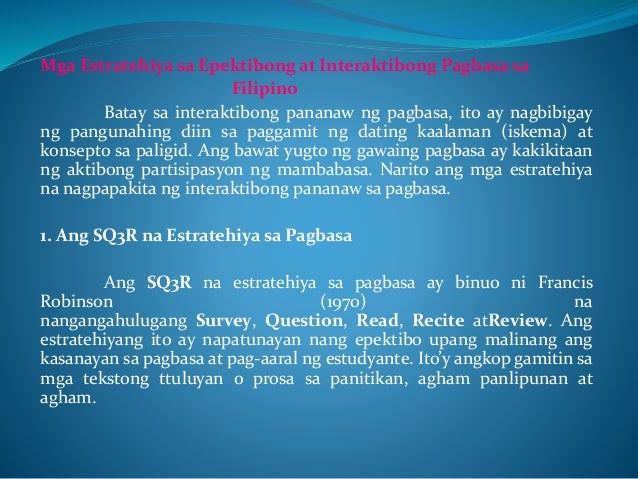 Mga Estratehiya sa Epektibong at Interaktibong Pagbasa sa Filipino

Batay sa interaktibong pananaw ng pagbasa, ito ay nagbibigay ng pangunahing diin sa paggamit ng dating kaalaman (iskema) at konsepto sa paligid. Ang bawat yugto ng gawaing pagbasa ay kakikitaan ng aktibong partisipasyon ng mambabasa. Narito ang mga estratehiya na nagpapakita ng interaktibong pananaw sa pagbasa.

1. Ang SQ3R na Estratehiya sa Pagbasa

Ang SQ3R na estratehiya sa pagbasa ay binuo ni Francis Robinson (1970) na nangangahulugang Survey, Question, Read, Recite atReview. Ang estratehiyang ito ay napatunayan nang epektibo upang malinang ang kasanayan sa pagbasa at pag-aaral ng estudyante. Ito'y angkop gamitin sa mga tekstong ttuluyan o prosa sa panitikan, agham panlipunan at agham.